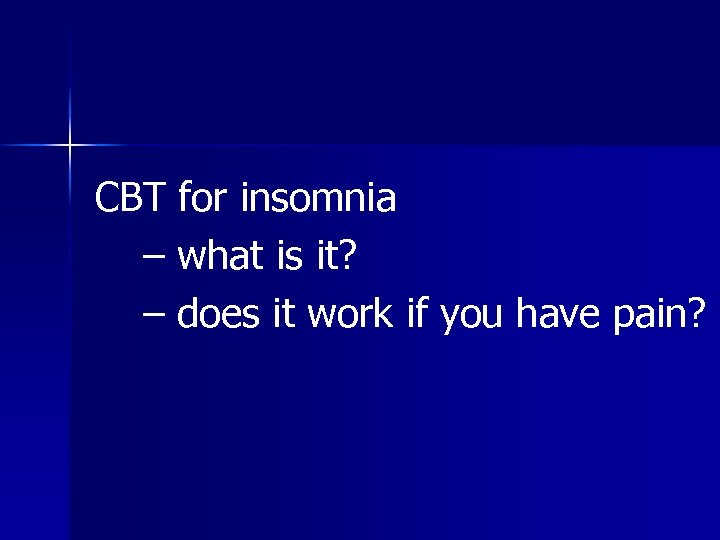 CBT for insomnia
– what is it?
– does it work if you have pain?